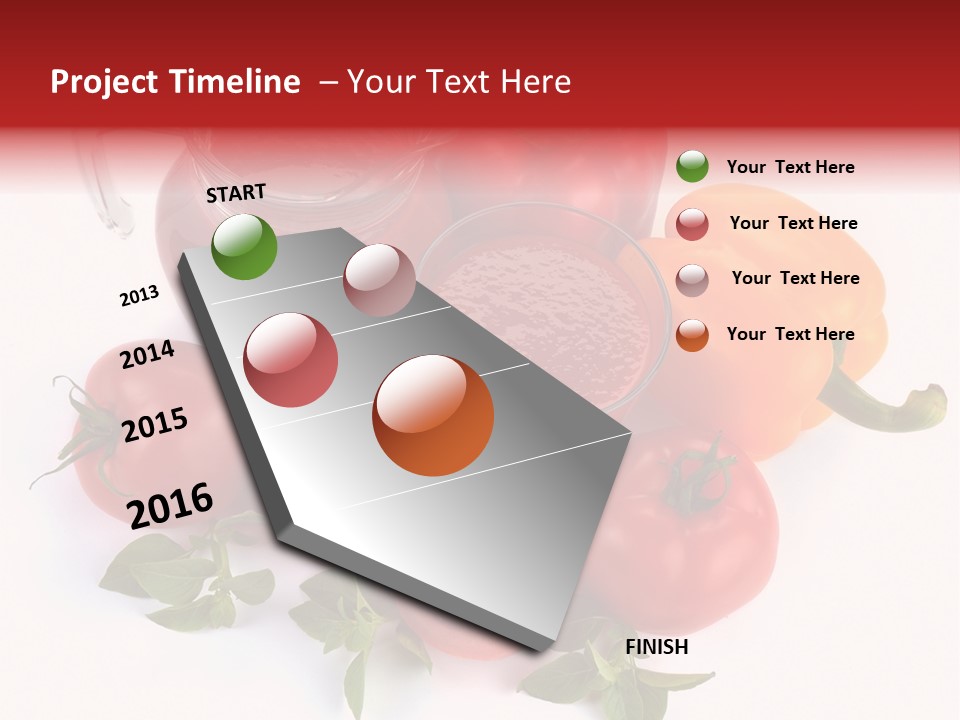 Project Timeline – Your Text Here

START

2013

2014

2015

2016

FINISH

Your Text Here

Your Text Here

Your Text Here

Your Text Here